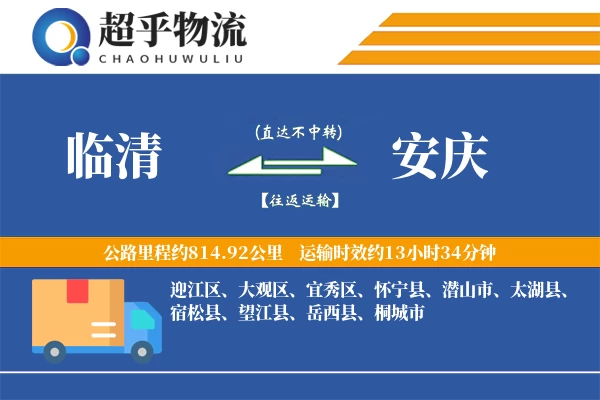 超乎物流
CHAOHUWULIU

临清

(直达不中转)

【往返运输】

安庆

公路里程约814.92公里　运输时效约13小时34分钟

迎江区、大观区、宜秀区、怀宁县、潜山市、太湖县、宿松县、望江县、岳西县、桐城市